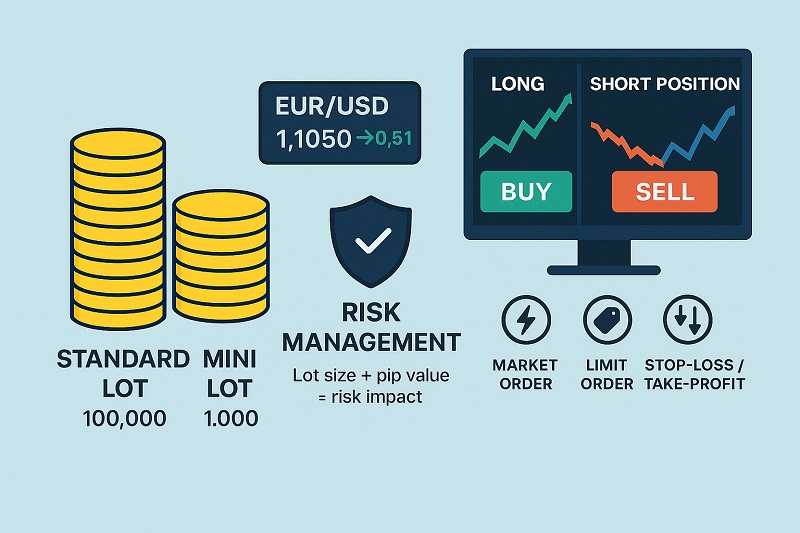 EUR/USD
1,1050 →0,51

LONG

BUY

SHORT POSITION

SELL

STANDARD LOT
100,000

MINI LOT
1.000

RISK MANAGEMENT
Lot size + pip value = risk impact

MARKET ORDER

LIMIT ORDER

STOP-LOSS / TAKE-PROFIT